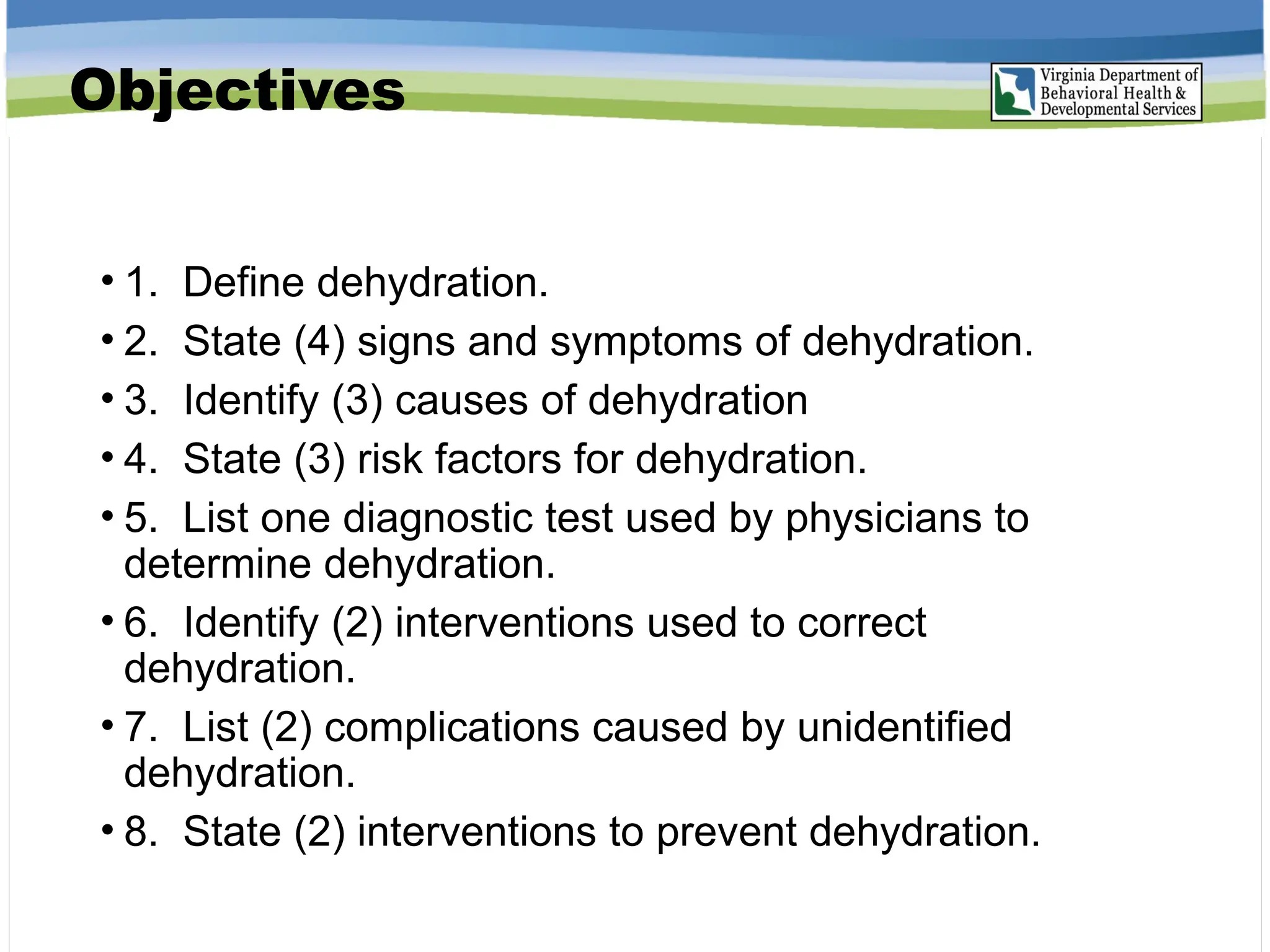 Objectives

Virginia Department of Behavioral Health & Developmental Services

• 1. Define dehydration.
• 2. State (4) signs and symptoms of dehydration.
• 3. Identify (3) causes of dehydration
• 4. State (3) risk factors for dehydration.
• 5. List one diagnostic test used by physicians to determine dehydration.
• 6. Identify (2) interventions used to correct dehydration.
• 7. List (2) complications caused by unidentified dehydration.
• 8. State (2) interventions to prevent dehydration.